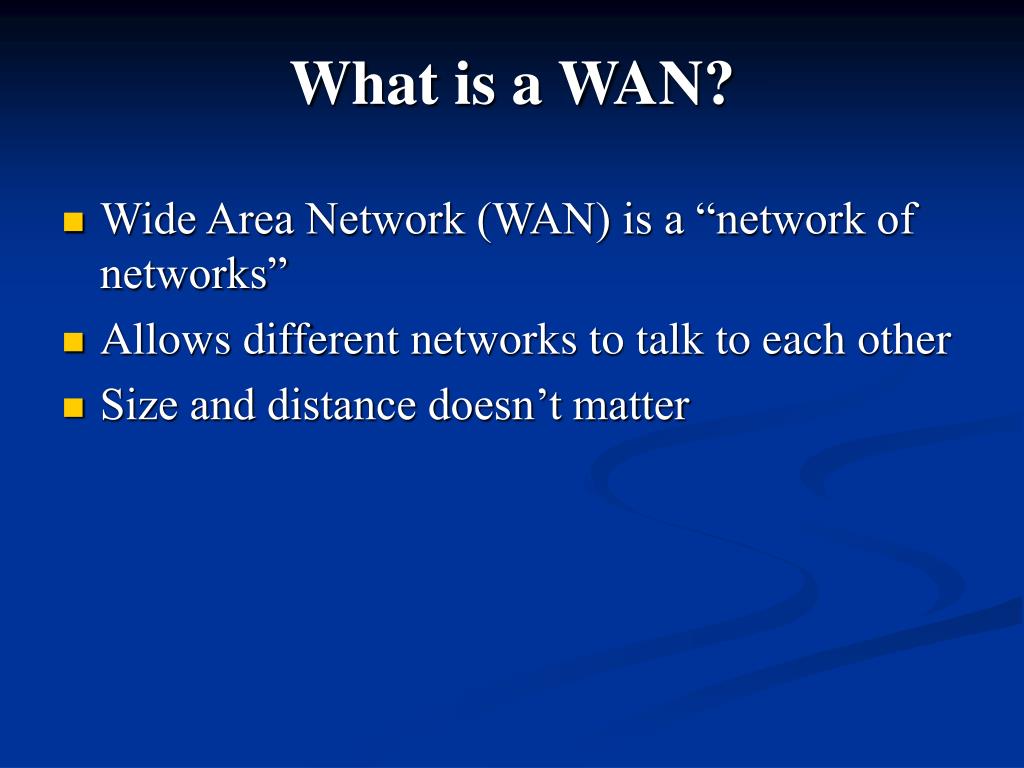 What is a WAN?

- Wide Area Network (WAN) is a “network of networks”
- Allows different networks to talk to each other
- Size and distance doesn’t matter